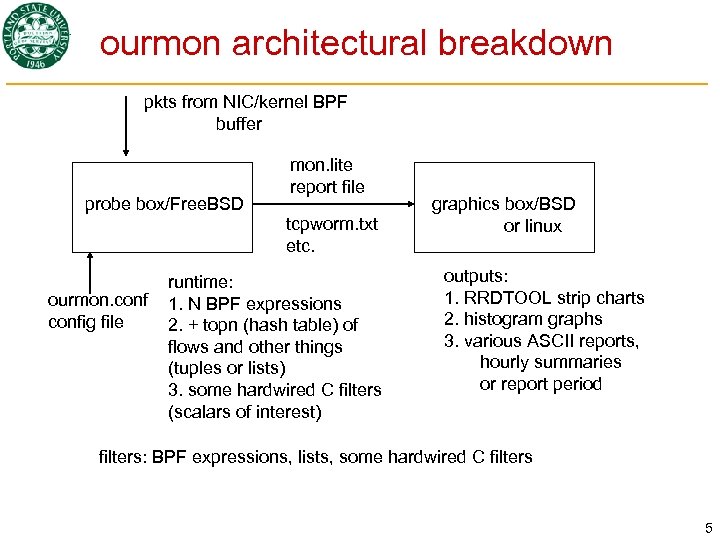 PORTLAND STATE UNIVERSITY 1946

ourmon architectural breakdown

pkts from NIC/kernel BPF buffer

probe box/FreeBSD

mon.lite report file

tcpworm.txt etc.

graphics box/BSD or linux

ourmon.conf config file

runtime:
1. N BPF expressions
2. + topn (hash table) of flows and other things (tuples or lists)
3. some hardwired C filters (scalars of interest)

outputs:
1. RRDTOOL strip charts
2. histogram graphs
3. various ASCII reports, hourly summaries or report period

filters: BPF expressions, lists, some hardwired C filters

5